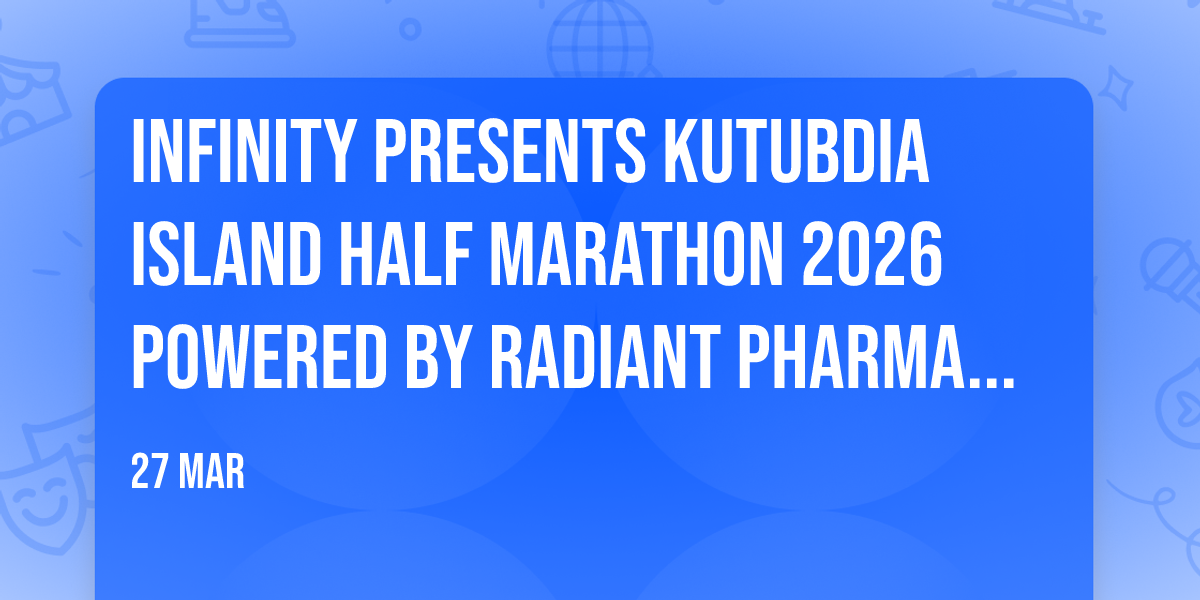 INFINITY PRESENTS KUTUBDIA ISLAND HALF MARATHON 2026 POWERED BY RADIANT PHARMA...

27 MAR